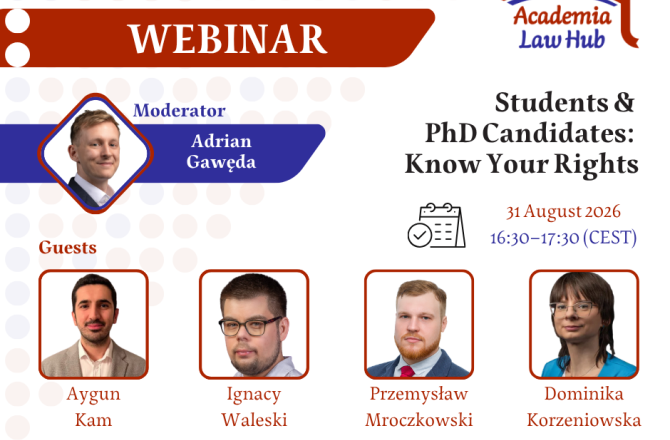 WEBINAR

Academia
Law Hub

Moderator
Adrian
Gawęda

Students &
PhD Candidates:
Know Your Rights

31 August 2026
16:30–17:30 (CEST)

Guests

Aygun
Kam

Ignacy
Waleski

Przemysław
Mroczkowski

Dominika
Korzeniowska